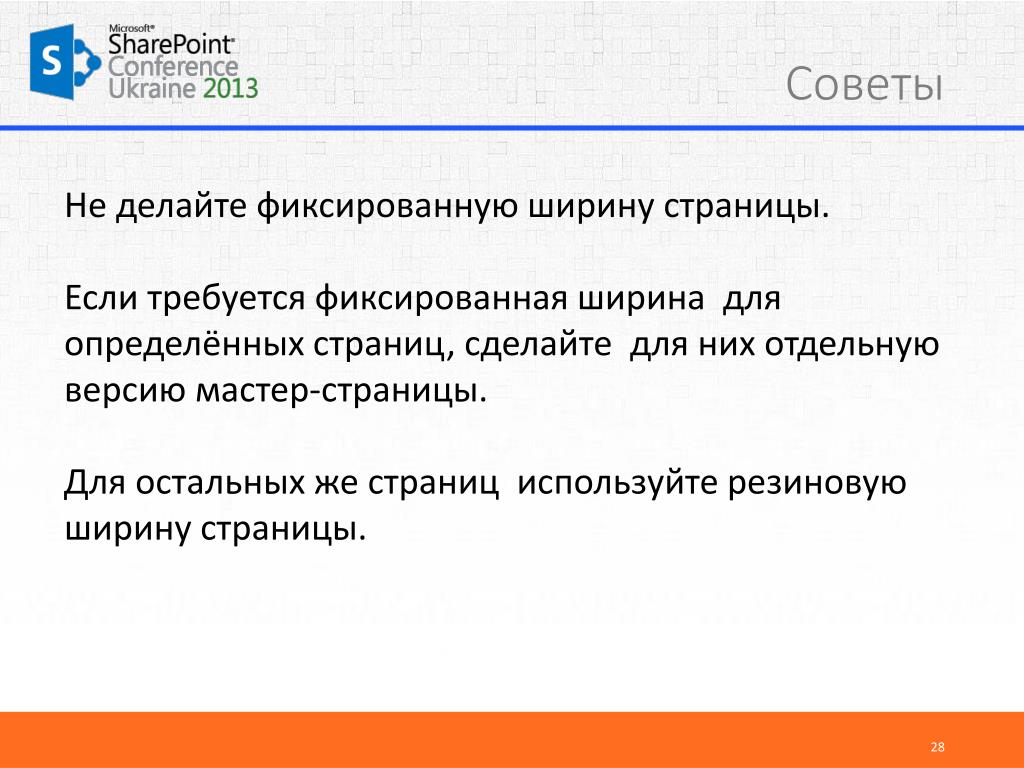 Microsoft® SharePoint® Conference Ukraine 2013

Советы

Не делайте фиксированную ширину страницы.

Если требуется фиксированная ширина для определённых страниц, сделайте для них отдельную версию мастер-страницы.

Для остальных же страниц используйте резиновую ширину страницы.

28